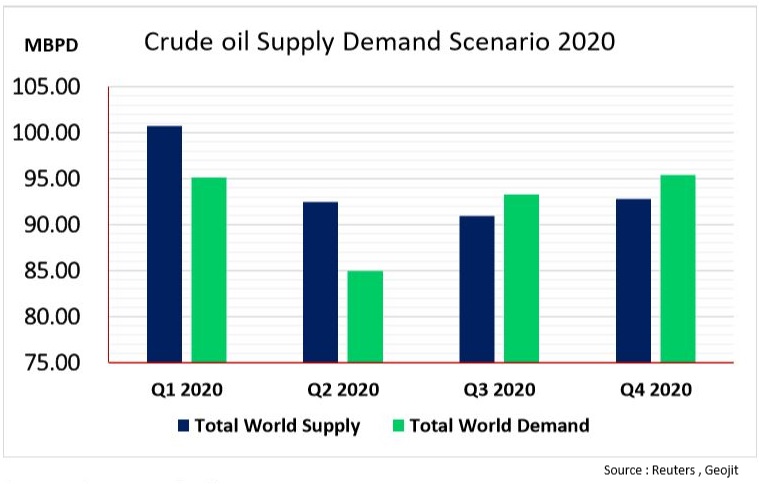 MBPD

Crude oil Supply Demand Scenario 2020

105.00
100.00
95.00
90.00
85.00
80.00
75.00

Q1 2020
Q2 2020
Q3 2020
Q4 2020

Total World Supply
Total World Demand

Source : Reuters , Geojit